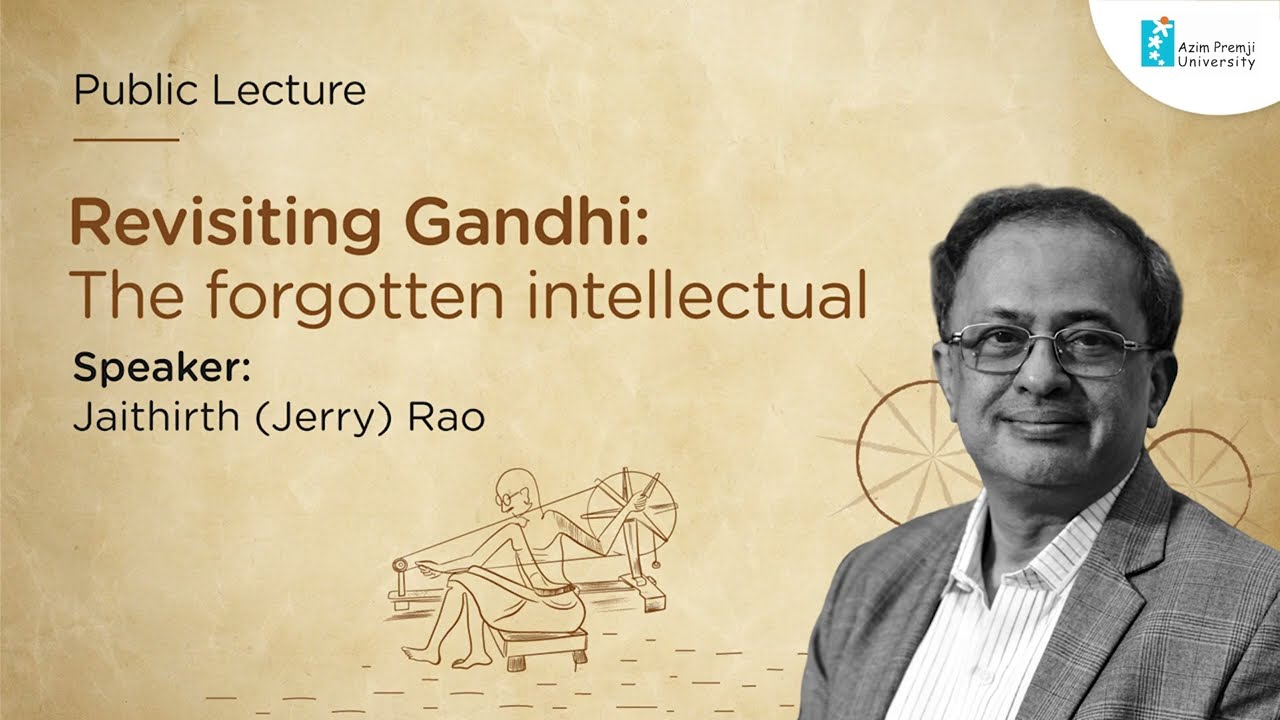 Azim Premji University

Public Lecture

Revisiting Gandhi:
The forgotten intellectual

Speaker:
Jaithirth (Jerry) Rao